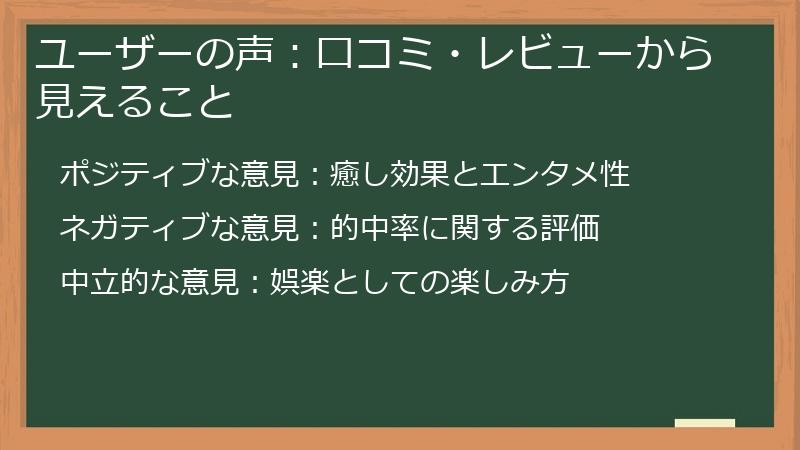 ユーザーの声：口コミ・レビューから見えること

ポジティブな意見：癒し効果とエンタメ性

ネガティブな意見：的中率に関する評価

中立的な意見：娯楽としての楽しみ方